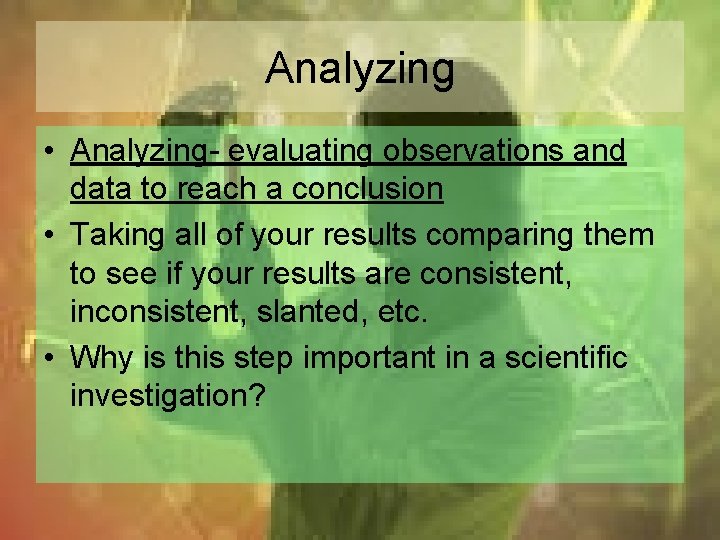 Analyzing

• Analyzing- evaluating observations and data to reach a conclusion
• Taking all of your results comparing them to see if your results are consistent, inconsistent, slanted, etc.
• Why is this step important in a scientific investigation?